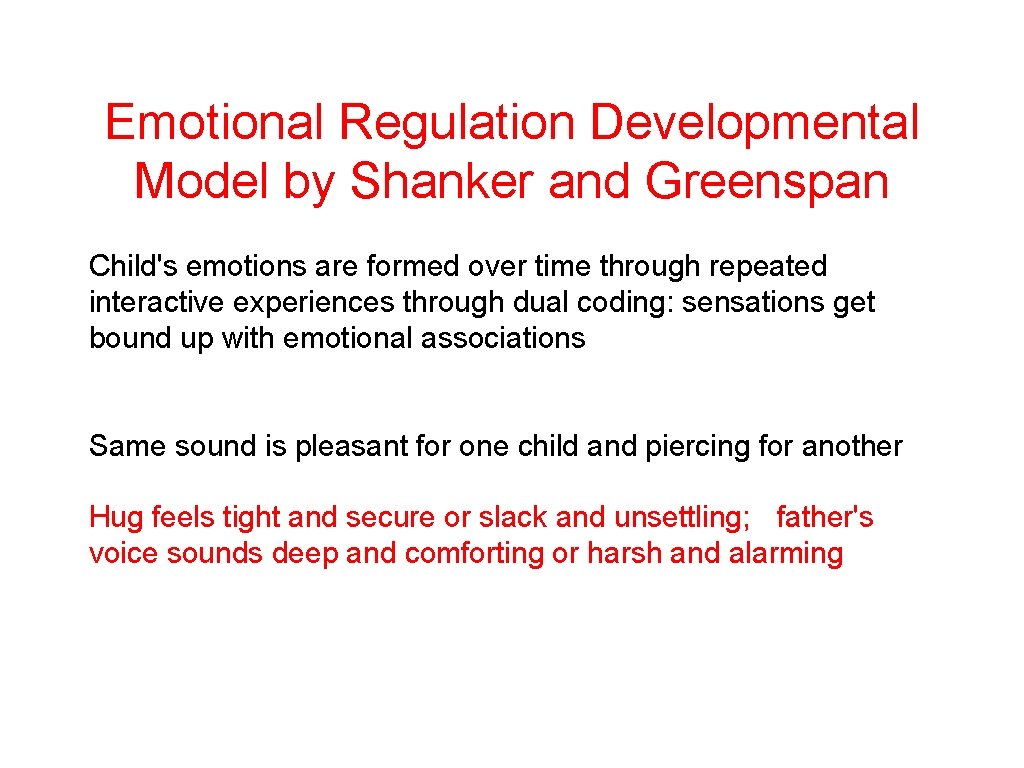 Emotional Regulation Developmental Model by Shanker and Greenspan

Child's emotions are formed over time through repeated interactive experiences through dual coding: sensations get bound up with emotional associations

Same sound is pleasant for one child and piercing for another

Hug feels tight and secure or slack and unsettling; father's voice sounds deep and comforting or harsh and alarming